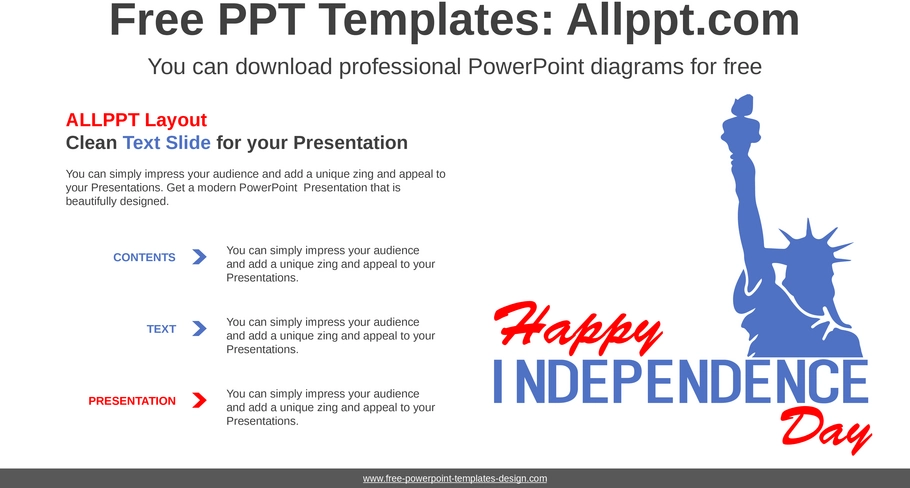 Free PPT Templates: Allppt.com

You can download professional PowerPoint diagrams for free

ALLPPT Layout
Clean Text Slide for your Presentation

You can simply impress your audience and add a unique zing and appeal to your Presentations. Get a modern PowerPoint Presentation that is beautifully designed.

CONTENTS

You can simply impress your audience and add a unique zing and appeal to your Presentations.

TEXT

You can simply impress your audience and add a unique zing and appeal to your Presentations.

PRESENTATION

You can simply impress your audience and add a unique zing and appeal to your Presentations.

Happy
INDEPENDENCE
Day

www.free-powerpoint-templates-design.com